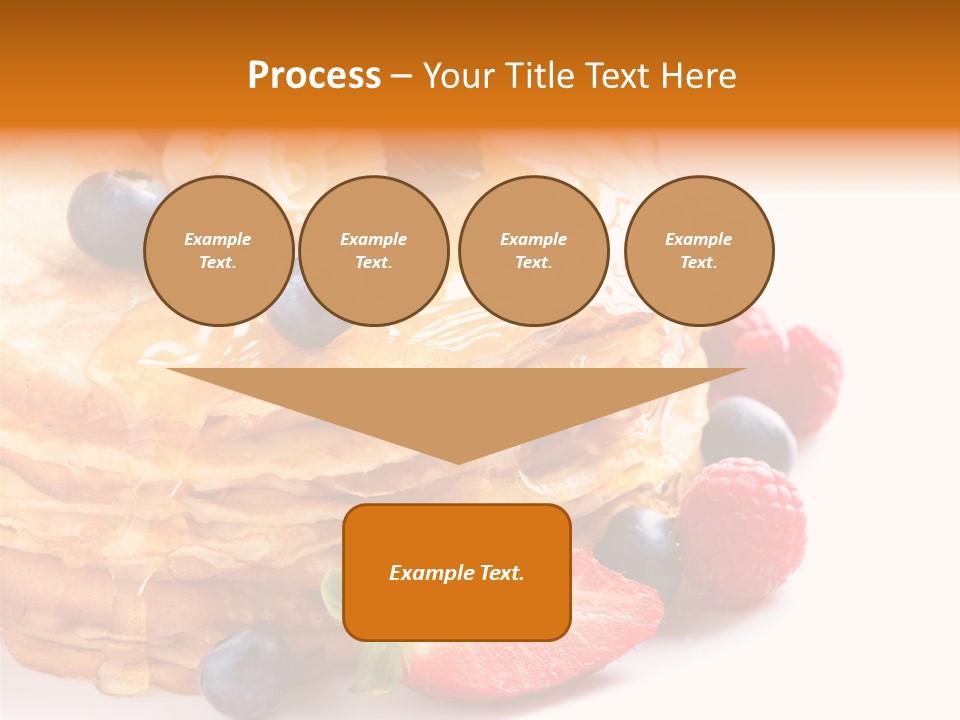 Process – Your Title Text Here

Example Text.

Example Text.

Example Text.

Example Text.

Example Text.